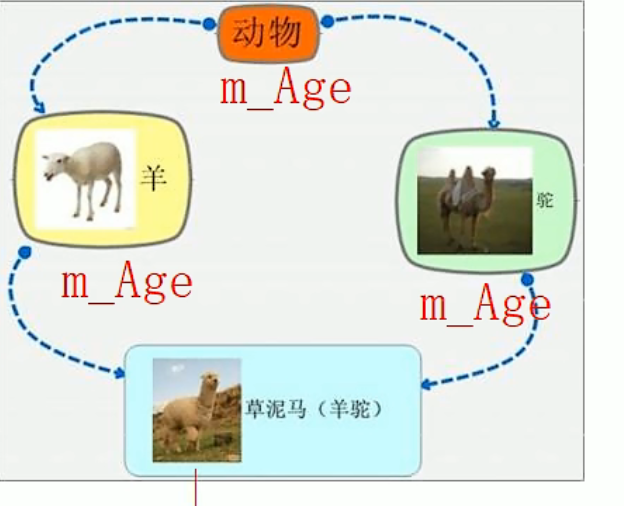 动物

m_Age

羊

驼

m_Age

m_Age

草泥马（羊驼）